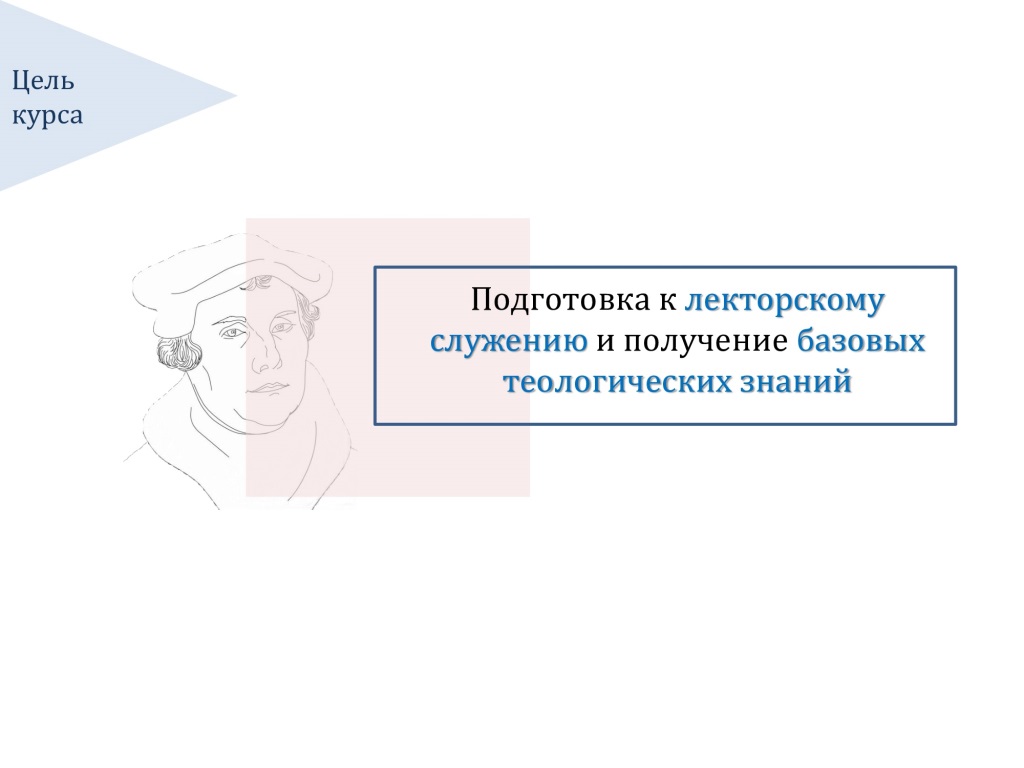 Цель курса

Подготовка к лекторскому служению и получение базовых теологических знаний